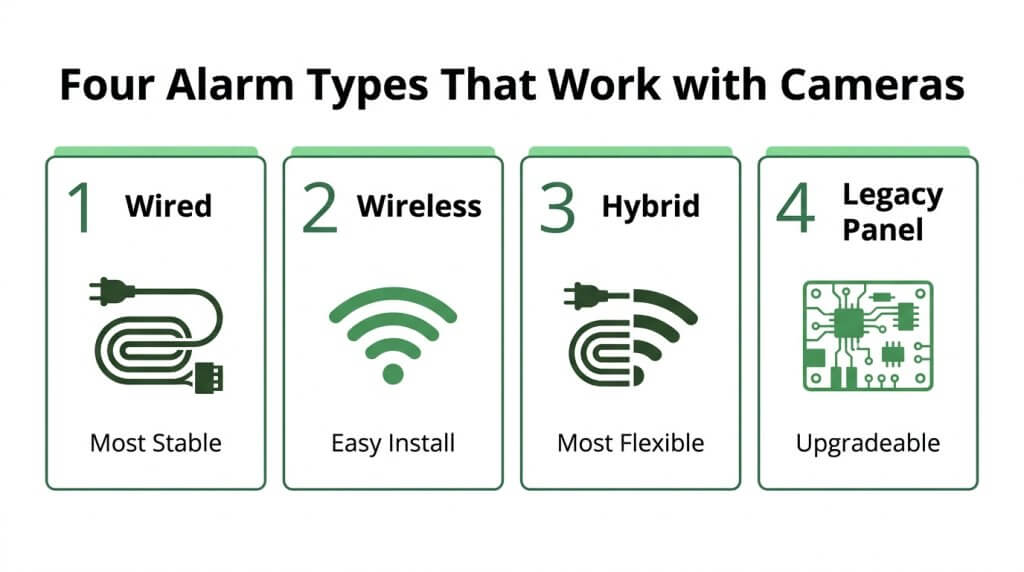 Four Alarm Types That Work with Cameras

1 Wired

Most Stable

2 Wireless

Easy Install

3 Hybrid

Most Flexible

4 Legacy Panel

Upgradeable